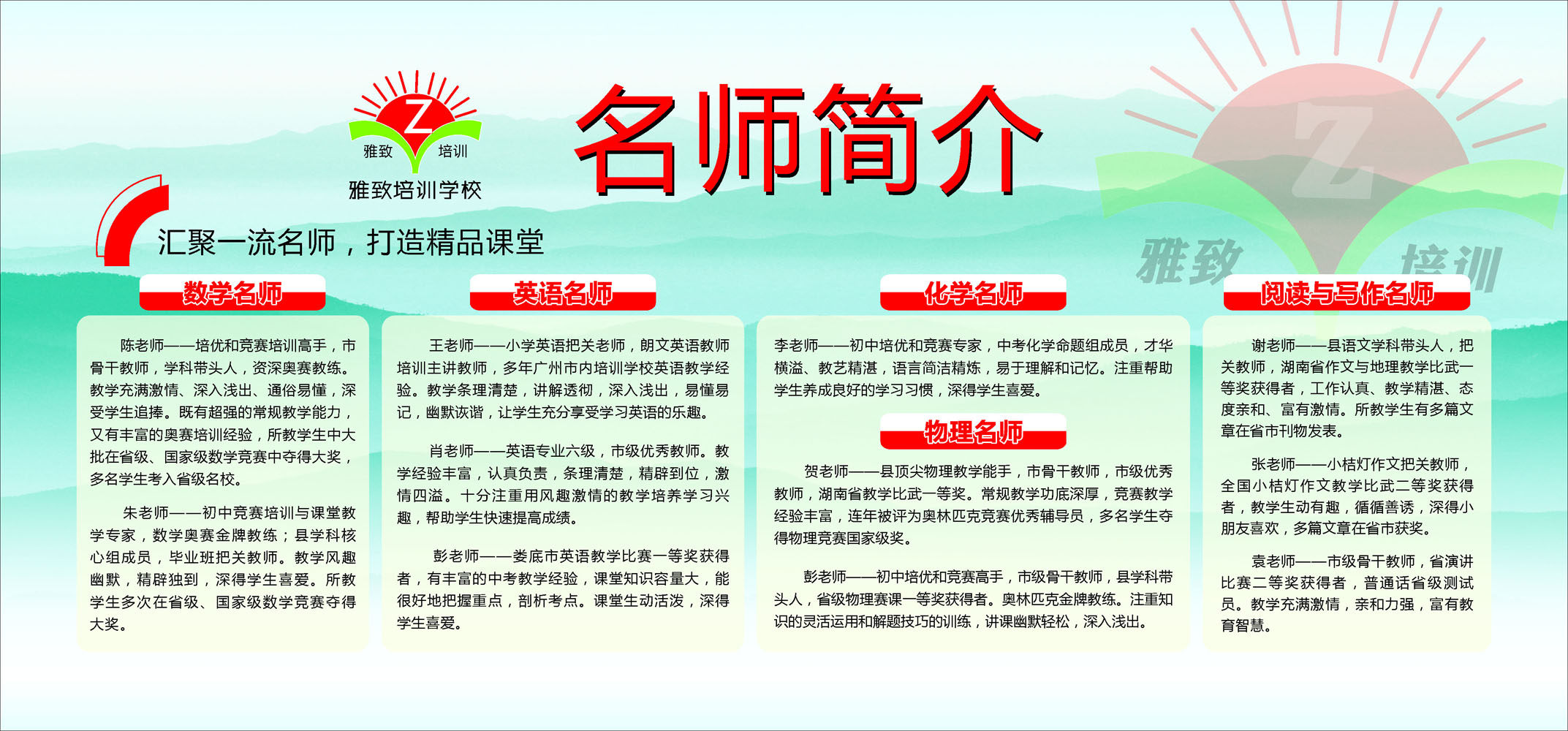 Z
雅致 培训
雅致培训学校

名师简介

雅致 培训

汇聚一流名师，打造精品课堂

数学名师

陈老师——培优和竞赛培训高手，市骨干教师，学科带头人，资深奥赛教练。教学充满激情、深入浅出、通俗易懂，深受学生追捧。既有超强的常规教学能力，又有丰富的奥赛培训经验，所教学生中大批在省级、国家级数学竞赛中夺得大奖，多名学生考入省级名校。

朱老师——初中竞赛培训与课堂教学专家，数学奥赛金牌教练；县学科核心组成员，毕业班把关教师。教学风趣幽默，精辟独到，深得学生喜爱。所教学生多次在省级、国家级数学竞赛夺得大奖。

英语名师

王老师——小学英语把关老师，朗文英语教师培训主讲教师，多年广州市内培训学校英语教学经验。教学条理清楚，讲解透彻，深入浅出，易懂易记，幽默诙谐，让学生充分享受学习英语的乐趣。

肖老师——英语专业六级，市级优秀教师。教学经验丰富，认真负责，条理清楚，精辟到位，激情四溢。十分注重用风趣激情的教学培养学习兴趣，帮助学生快速提高成绩。

彭老师——娄底市英语教学比赛一等奖获得者，有丰富的中考教学经验，课堂知识容量大，能很好地把握重点，剖析考点。课堂生动活泼，深得学生喜爱。

化学名师

李老师——初中培优和竞赛专家，中考化学命题组成员，才华横溢、教艺精湛，语言简洁精炼，易于理解和记忆。注重帮助学生养成良好的学习习惯，深得学生喜爱。

物理名师

贺老师——县顶尖物理教学能手，市骨干教师，市级优秀教师，湖南省教学比武一等奖。常规教学功底深厚，竞赛教学经验丰富，连年被评为奥林匹克竞赛优秀辅导员，多名学生夺得物理竞赛国家级奖。

彭老师——初中培优和竞赛高手，市级骨干教师，县学科带头人，省级物理赛课一等奖获得者。奥林匹克金牌教练。注重知识的灵活运用和解题技巧的训练，讲课幽默轻松，深入浅出。

阅读与写作名师

谢老师——县语文学科带头人，把关教师，湖南省作文与地理教学比武一等奖获得者，工作认真、教学精湛、态度亲和、富有激情。所教学生有多篇文章在省市刊物发表。

张老师——小桔灯作文把关教师，全国小桔灯作文教学比武二等奖获得者，教学生动有趣，循循善诱，深得小朋友喜欢，多篇文章在省市获奖。

袁老师——市级骨干教师，省演讲比赛二等奖获得者，普通话省级测试员。教学充满激情，亲和力强，富有教育智慧。